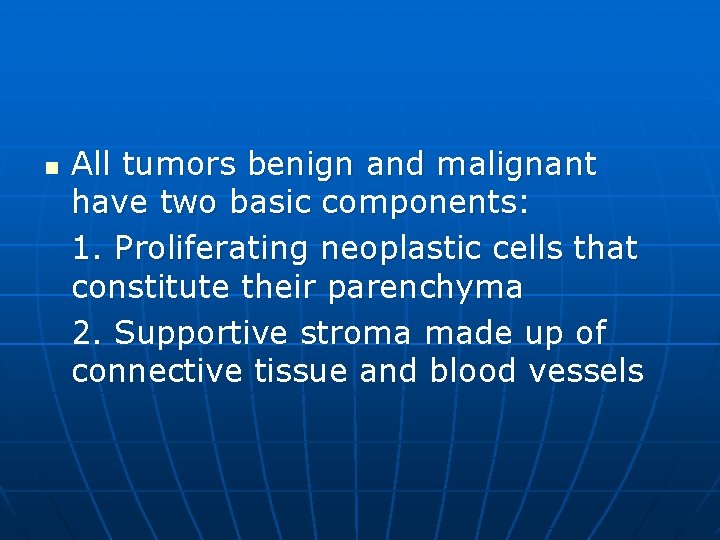 All tumors benign and malignant have two basic components:

1. Proliferating neoplastic cells that constitute their parenchyma

2. Supportive stroma made up of connective tissue and blood vessels